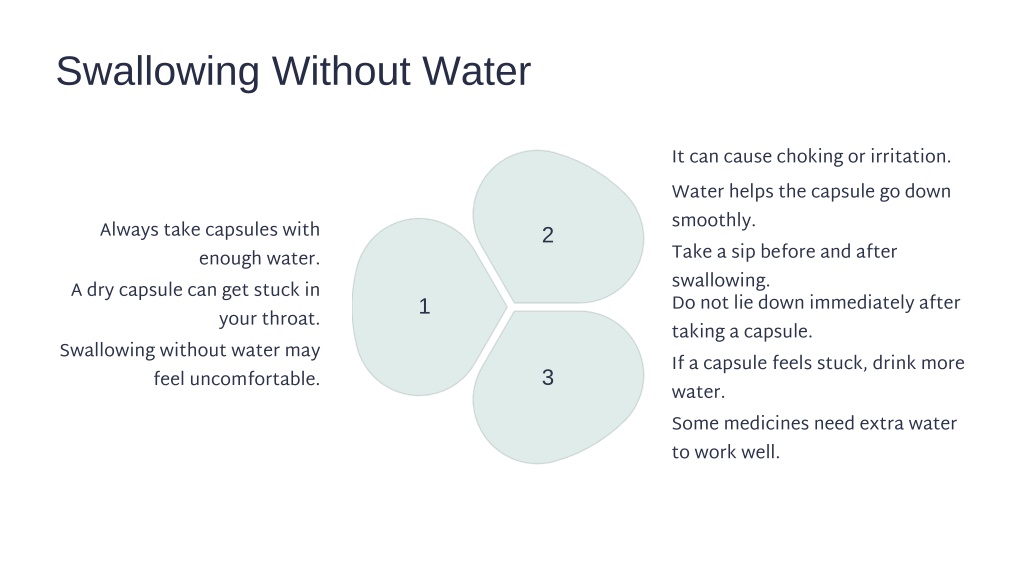 Swallowing Without Water

Always take capsules with enough water.

A dry capsule can get stuck in your throat.

Swallowing without water may feel uncomfortable.

1

2

3

It can cause choking or irritation.

Water helps the capsule go down smoothly.

Take a sip before and after swallowing.

Do not lie down immediately after taking a capsule.

If a capsule feels stuck, drink more water.

Some medicines need extra water to work well.